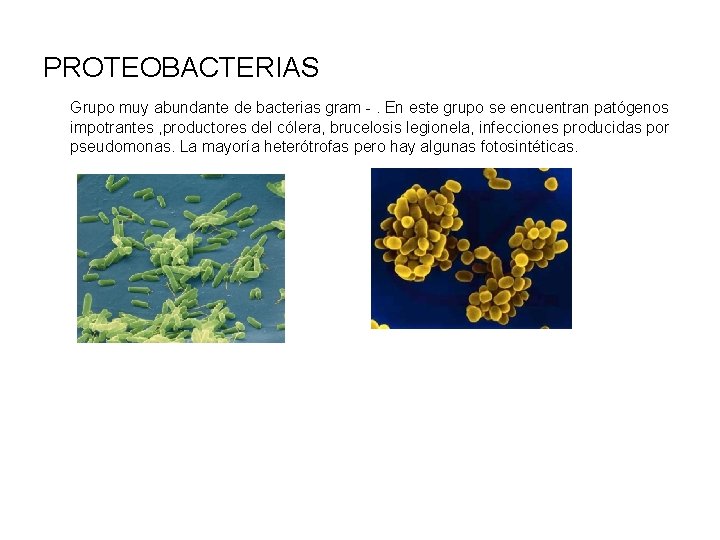 PROTEOBACTERIAS

Grupo muy abundante de bacterias gram - . En este grupo se encuentran patógenos impotrantes ,productores del cólera, brucelosis legionela, infecciones producidas por pseudomonas. La mayoría heterótrofas pero hay algunas fotosintéticas.